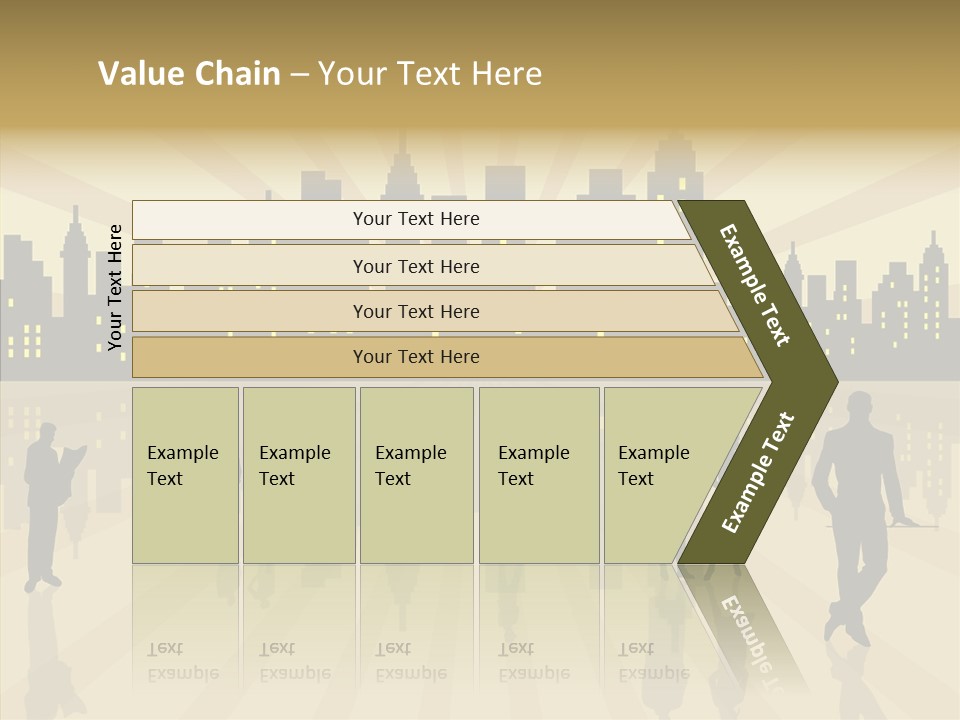 Value Chain – Your Text Here

Your Text Here

Your Text Here

Your Text Here

Your Text Here

Your Text Here

Example Text

Example Text

Example Text

Example Text

Example Text

Example Text

Example Text